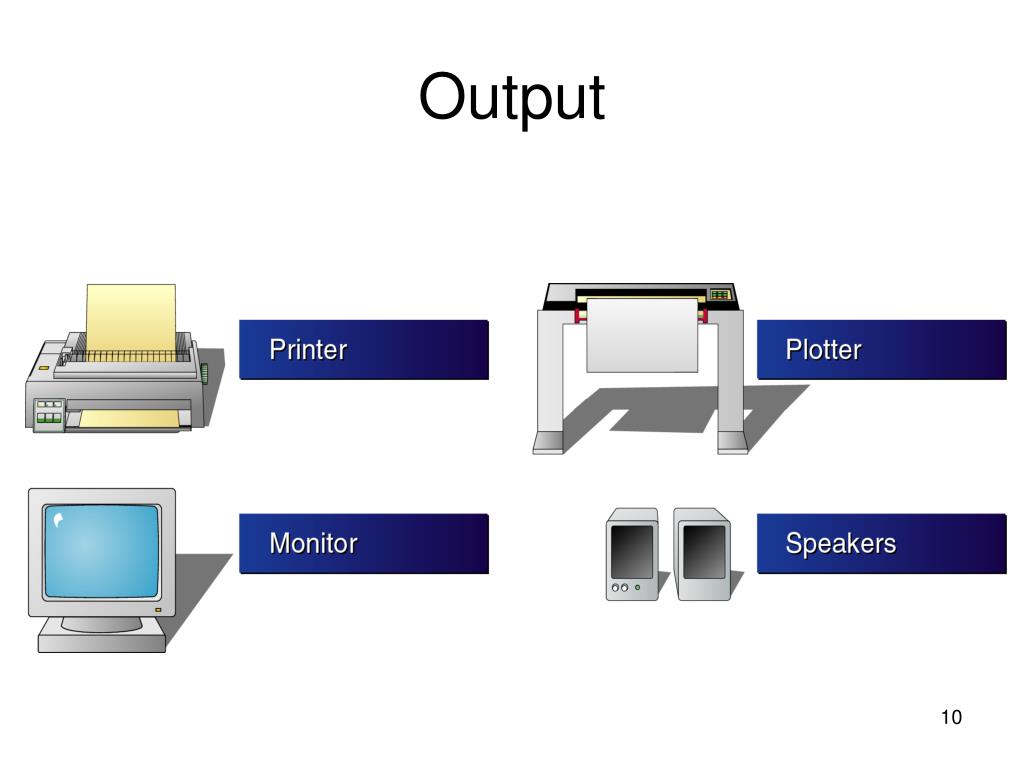 Output

Printer

Plotter

Monitor

Speakers

10